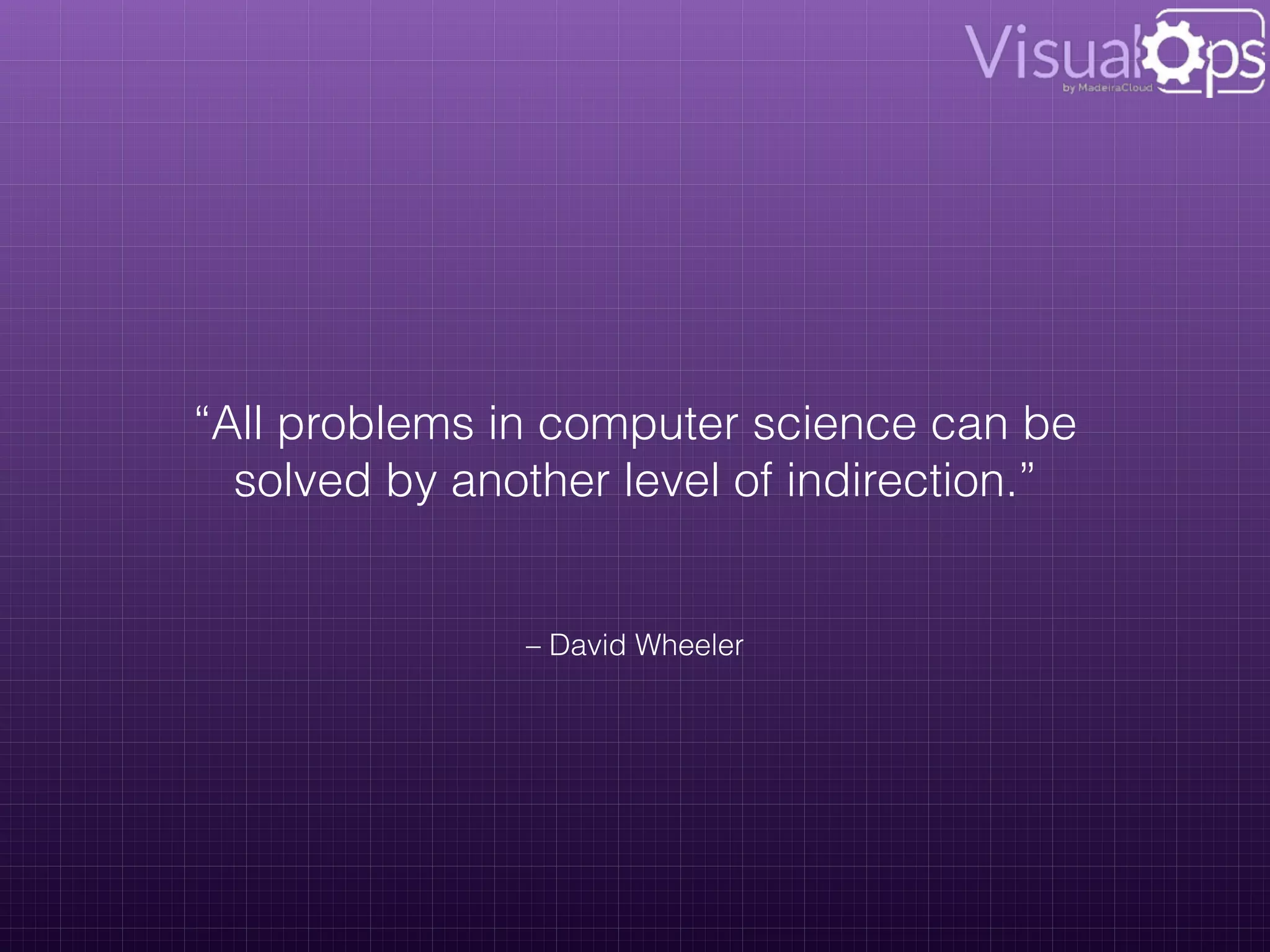 VisualOps
by MadeiraCloud

“All problems in computer science can be solved by another level of indirection.”

– David Wheeler